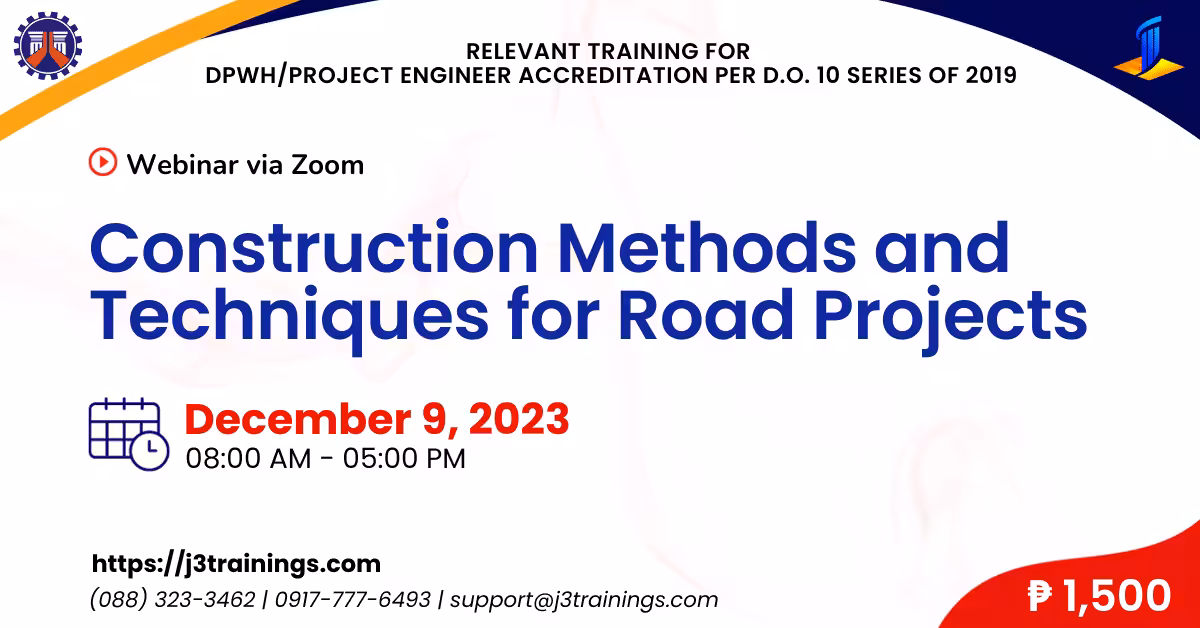 RELEVANT TRAINING FOR
DPWH/PROJECT ENGINEER ACCREDITATION PER D.O. 10 SERIES OF 2019

Webinar via Zoom

Construction Methods and Techniques for Road Projects

December 9, 2023
08:00 AM - 05:00 PM

https://j3trainings.com
(088) 323-3462 | 0917-777-6493 | support@j3trainings.com

₱ 1,500